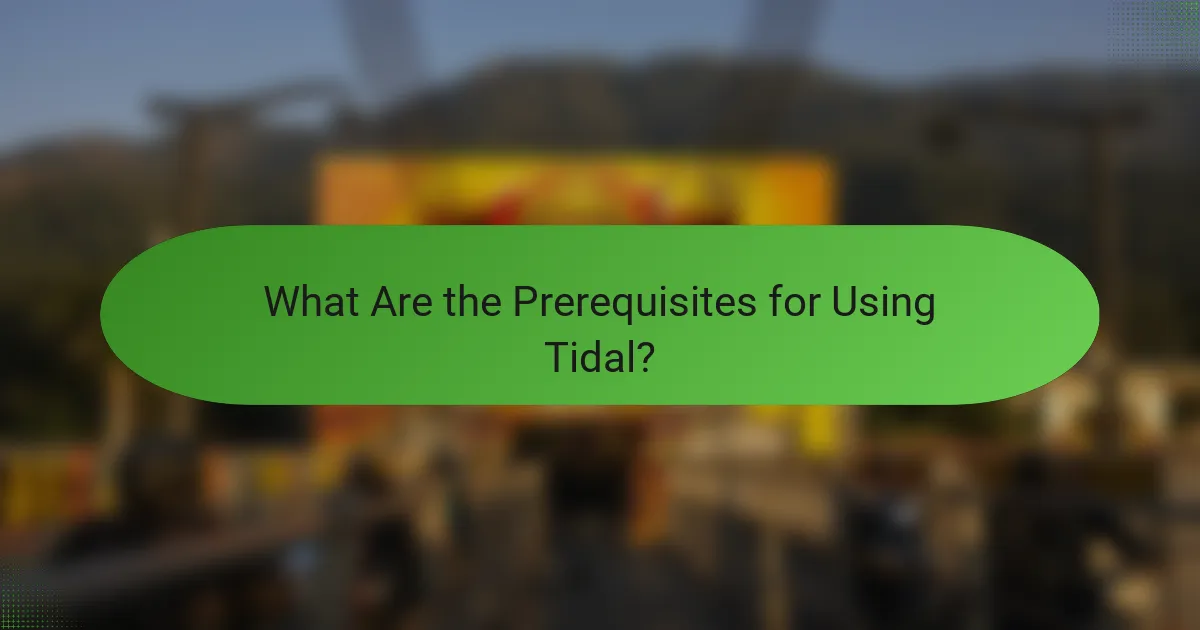 What Are the Prerequisites for Using Tidal?